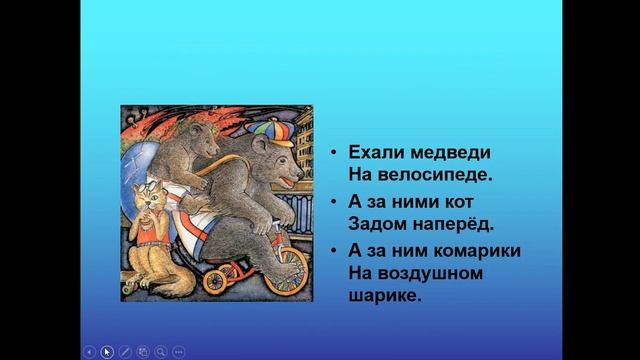 • Ехали медведи На велосипеде.

• А за ними кот Задом наперёд.

• А за ним комарики На воздушном шарике.